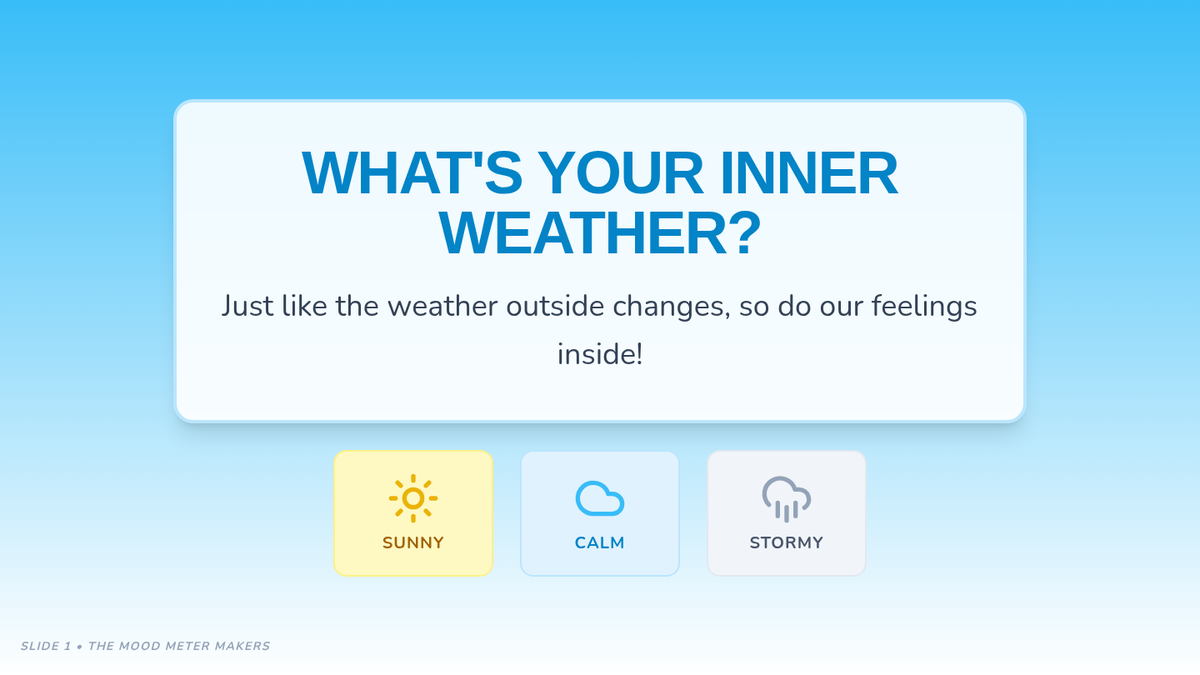 WHAT'S YOUR INNER WEATHER?

Just like the weather outside changes, so do our feelings inside!

SUNNY

CALM

STORMY

SLIDE 1 • THE MOOD METER MAKERS